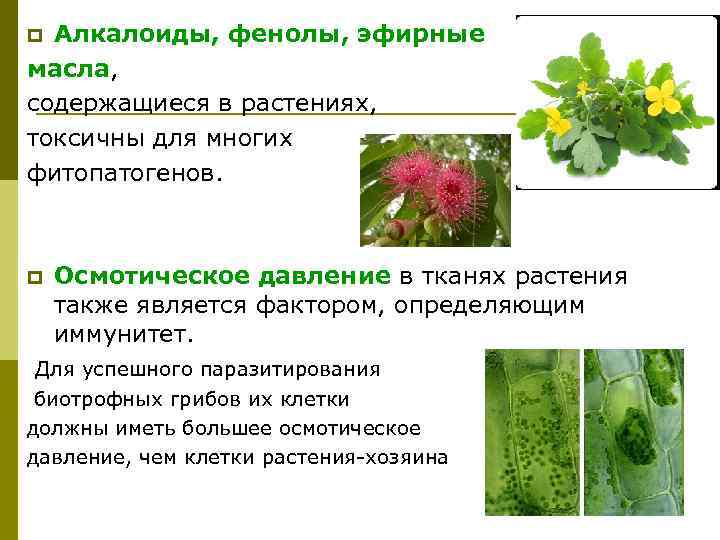 Алкалоиды, фенолы, эфирные масла,
содержащиеся в растениях, токсичны для многих фитопатогенов.

Осмотическое давление в тканях растения также является фактором, определяющим иммунитет.

Для успешного паразитирования биотрофных грибов их клетки должны иметь большее осмотическое давление, чем клетки растения-хозяина